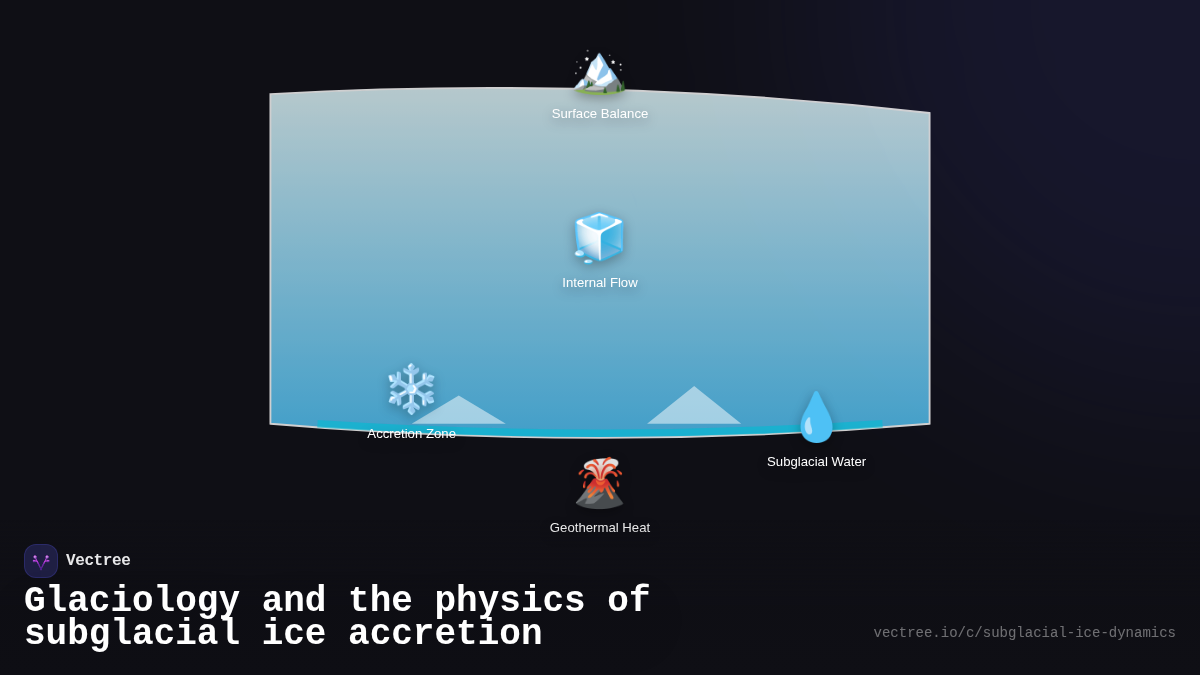 Surface Balance

Internal Flow

Accretion Zone

Subglacial Water

Geothermal Heat

Vectree

Glaciology and the physics of subglacial ice accretion

vectree.io/c/subglacial-ice-dynamics